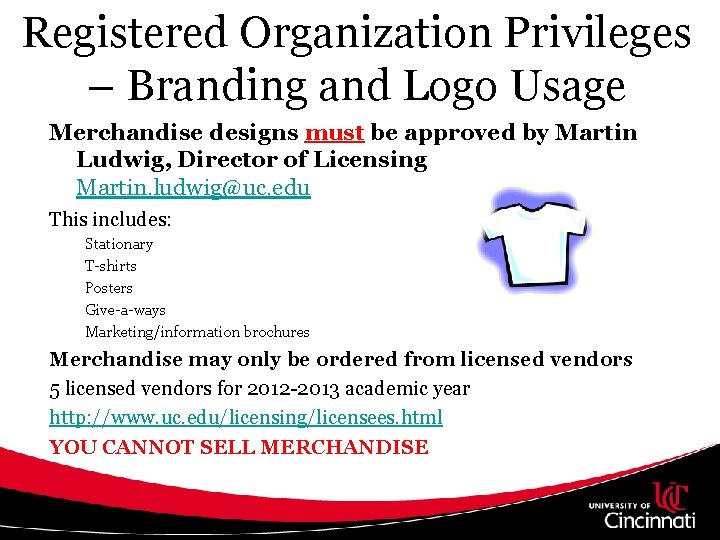 Registered Organization Privileges – Branding and Logo Usage

Merchandise designs must be approved by Martin Ludwig, Director of Licensing
Martin.ludwig@uc.edu

This includes:
Stationary
T-shirts
Posters
Give-a-ways
Marketing/information brochures

Merchandise may only be ordered from licensed vendors
5 licensed vendors for 2012-2013 academic year
http://www.uc.edu/licensing/licensees.html
YOU CANNOT SELL MERCHANDISE

UNIVERSITY OF Cincinnati